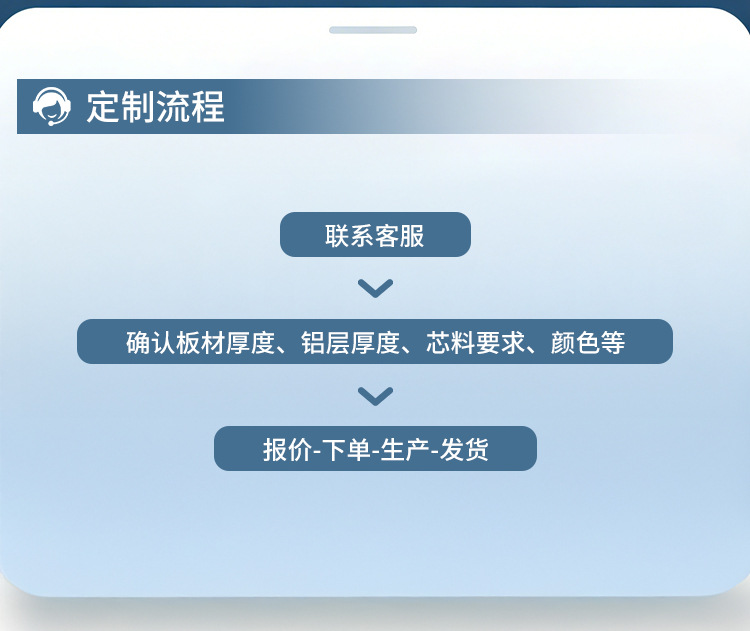 定制流程

联系客服

确认板材厚度、铝层厚度、芯料要求、颜色等

报价-下单-生产-发货